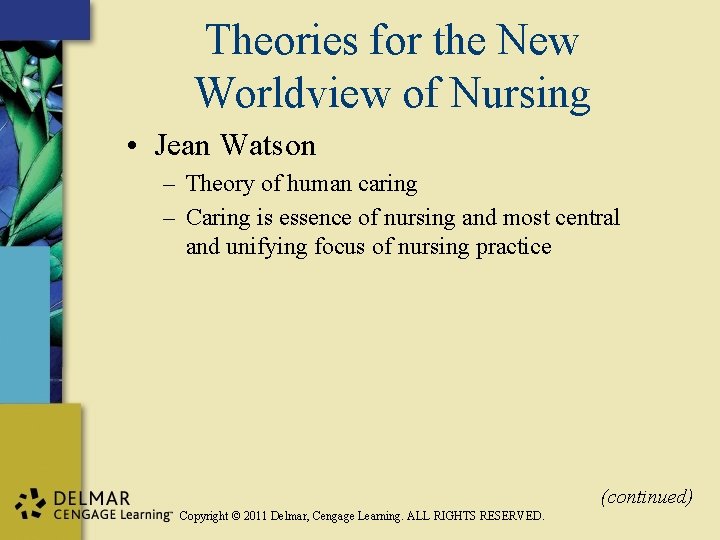 Theories for the New Worldview of Nursing

• Jean Watson
  – Theory of human caring
  – Caring is essence of nursing and most central and unifying focus of nursing practice

(continued)

DELMAR CENGAGE Learning™ Copyright © 2011 Delmar, Cengage Learning. ALL RIGHTS RESERVED.